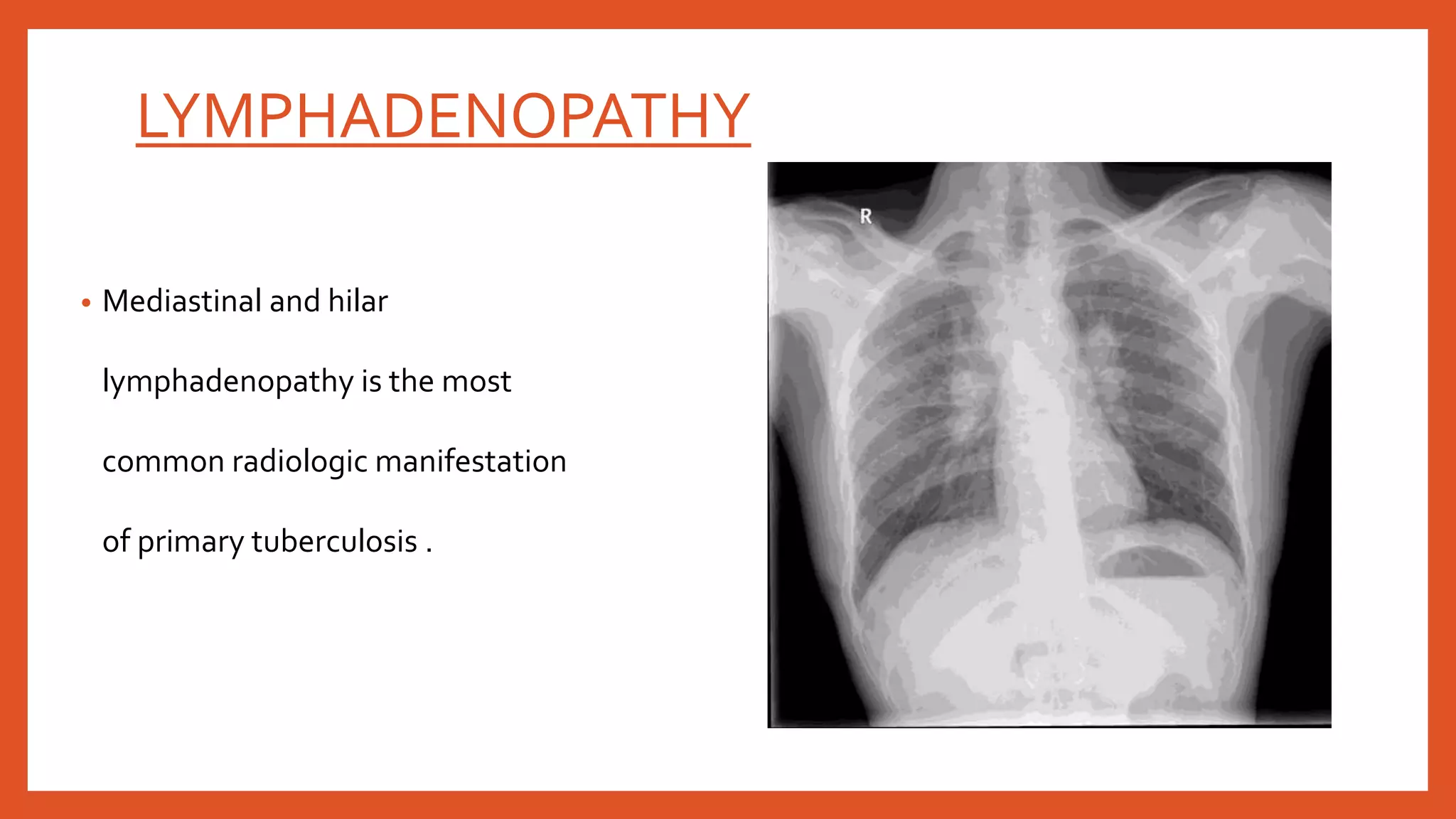 LYMPHADENOPATHY

• Mediastinal and hilar lymphadenopathy is the most common radiologic manifestation of primary tuberculosis .

R